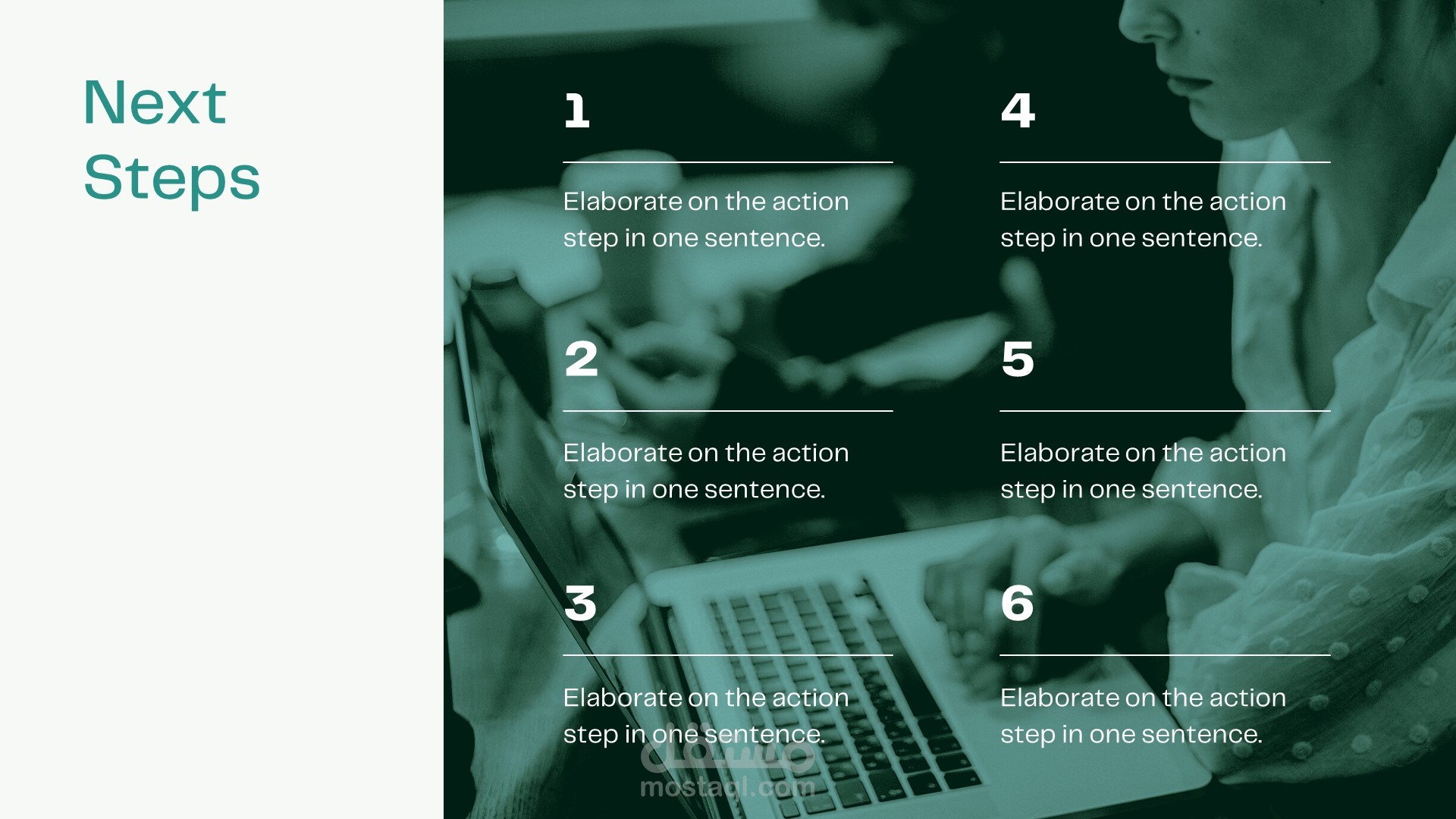 Next Steps

1

Elaborate on the action step in one sentence.

2

Elaborate on the action step in one sentence.

3

Elaborate on the action step in one sentence.

4

Elaborate on the action step in one sentence.

5

Elaborate on the action step in one sentence.

6

Elaborate on the action step in one sentence.

مستقل
mostaql.com